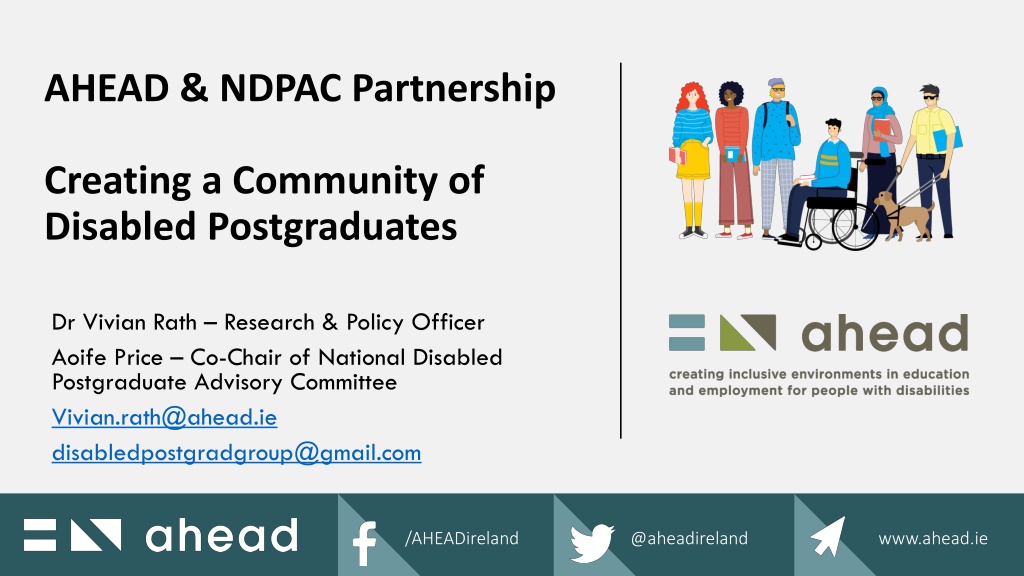 AHEAD & NDPAC Partnership

Creating a Community of Disabled Postgraduates

Dr Vivian Rath – Research & Policy Officer

Aoife Price – Co-Chair of National Disabled Postgraduate Advisory Committee

Vivian.rath@ahead.ie

disabledpostgradgroup@gmail.com

ahead

creating inclusive environments in education and employment for people with disabilities

ahead

/AHEADireland

@aheadireland

www.ahead.ie